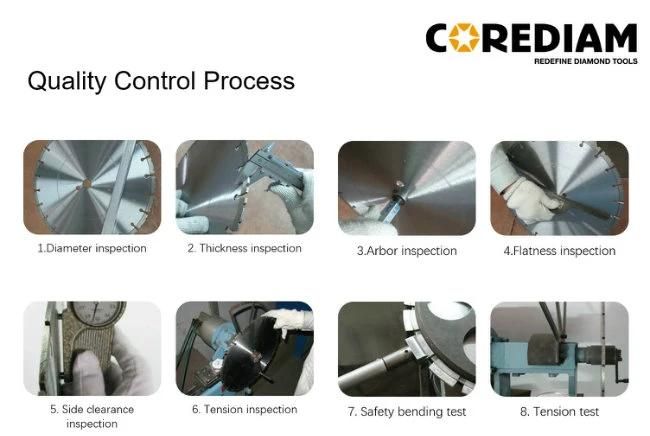 COREDIAM
REDEFINE DIAMOND TOOLS

Quality Control Process

1.Diameter inspection

2. Thickness inspection

3.Arbor inspection

4.Flatness inspection

5. Side clearance inspection

6. Tension inspection

7. Safety bending test

8. Tension test